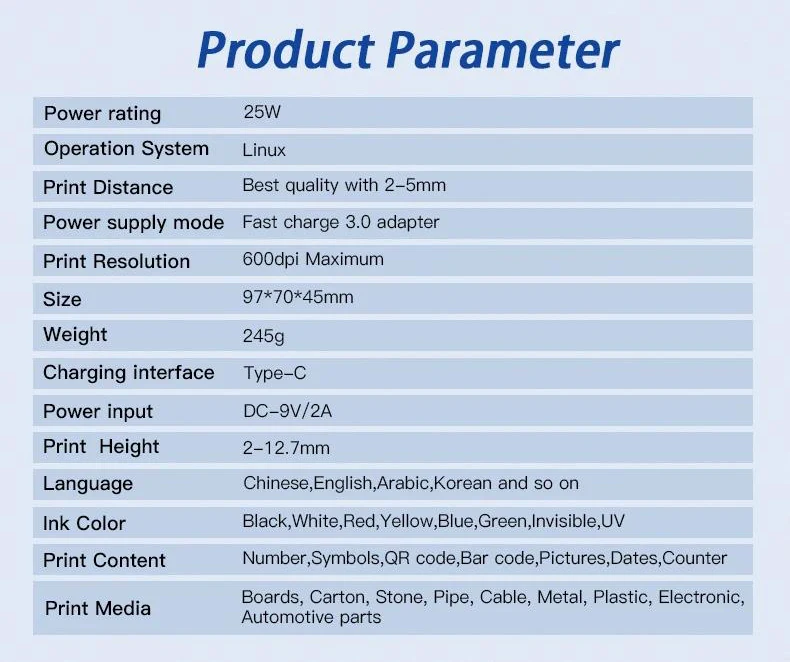 Product Parameter

| Power rating | 25W |
|---|---|
| Operation System | Linux |
| Print Distance | Best quality with 2-5mm |
| Power supply mode | Fast charge 3.0 adapter |
| Print Resolution | 600dpi Maximum |
| Size | 97*70*45mm |
| Weight | 245g |
| Charging interface | Type-C |
| Power input | DC-9V/2A |
| Print Height | 2-12.7mm |
| Language | Chinese,English,Arabic,Korean and so on |
| Ink Color | Black,White,Red,Yellow,Blue,Green,Invisible,UV |
| Print Content | Number,Symbols,QR code,Bar code,Pictures,Dates,Counter |
| Print Media | Boards, Carton, Stone, Pipe, Cable, Metal, Plastic, Electronic, Automotive parts |